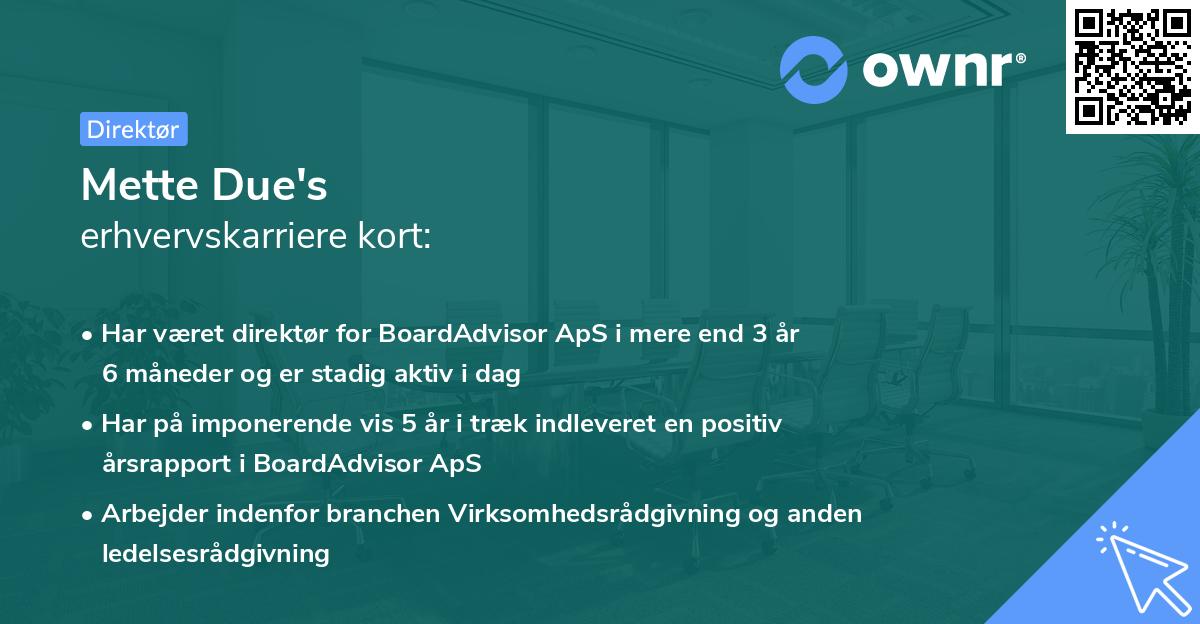 ownr®

Direktør

Mette Due's
erhvervskarriere kort:

• Har været direktør for BoardAdvisor ApS i mere end 3 år 6 måneder og er stadig aktiv i dag

• Har på imponerende vis 5 år i træk indleveret en positiv årsrapport i BoardAdvisor ApS

• Arbejder indenfor branchen Virksomhedsrådgivning og anden ledelsesrådgivning